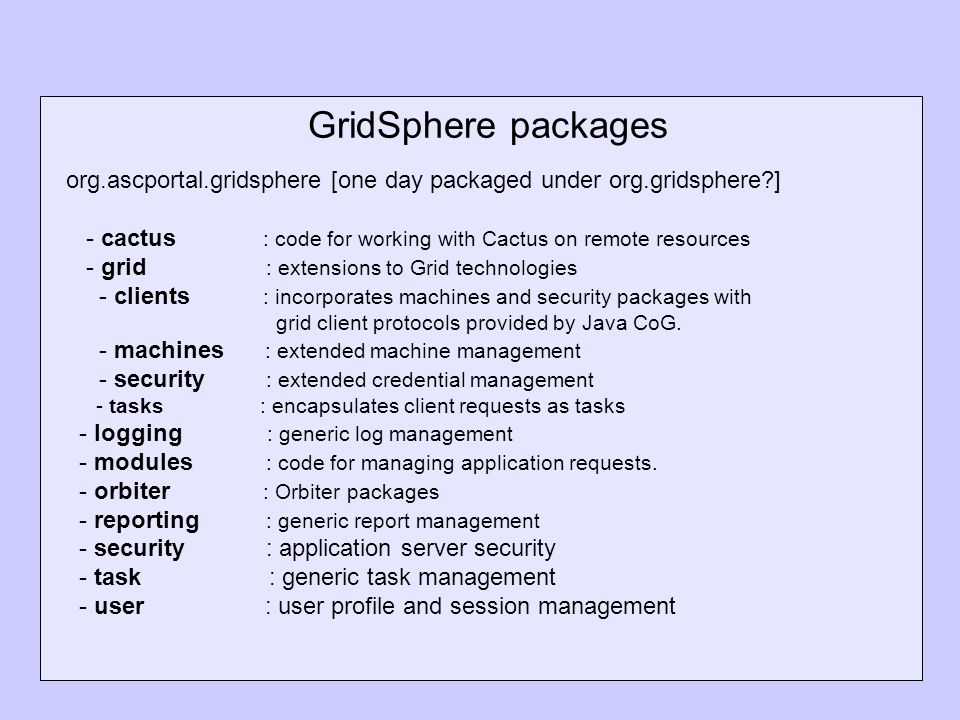 GridSphere packages

org.ascportal.gridsphere [one day packaged under org.gridsphere?]

- cactus : code for working with Cactus on remote resources
- grid : extensions to Grid technologies
- clients : incorporates machines and security packages with grid client protocols provided by Java CoG.
- machines : extended machine management
- security : extended credential management
- tasks : encapsulates client requests as tasks
- logging : generic log management
- modules : code for managing application requests.
- orbiter : Orbiter packages
- reporting : generic report management
- security : application server security
- task : generic task management
- user : user profile and session management